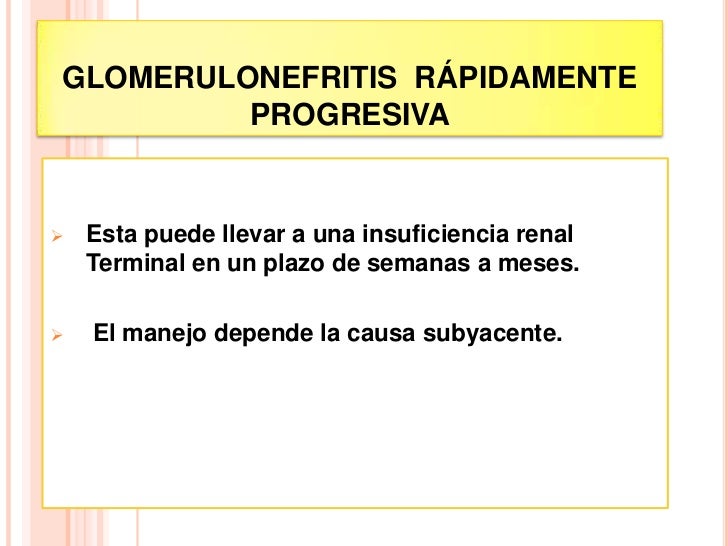 GLOMERULONEFRITIS RÁPIDAMENTE PROGRESIVA

➢ Esta puede llevar a una insuficiencia renal Terminal en un plazo de semanas a meses.

➢ El manejo depende la causa subyacente.